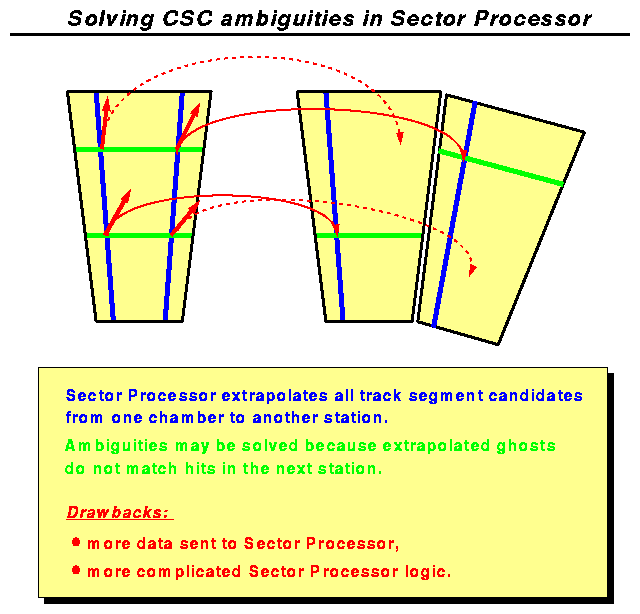 Solving CSC ambiguities in Sector Processor

Sector Processor extrapolates all track segment candidates from one chamber to another station.

Ambiguities may be solved because extrapolated ghosts do not match hits in the next station.

Drawbacks:

• more data sent to Sector Processor,

• more complicated Sector Processor logic.